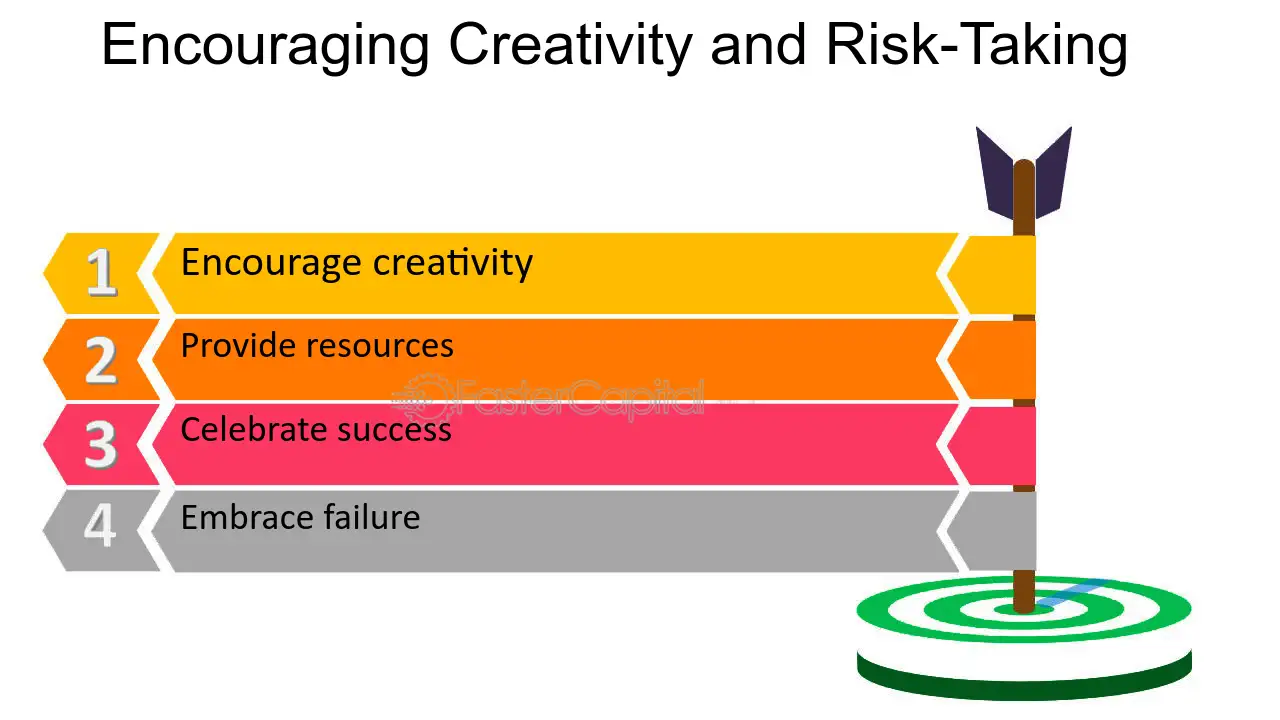 Encouraging Creativity and Risk-Taking

1 Encourage creativity

2 Provide resources

3 Celebrate success

4 Embrace failure

FasterCapital